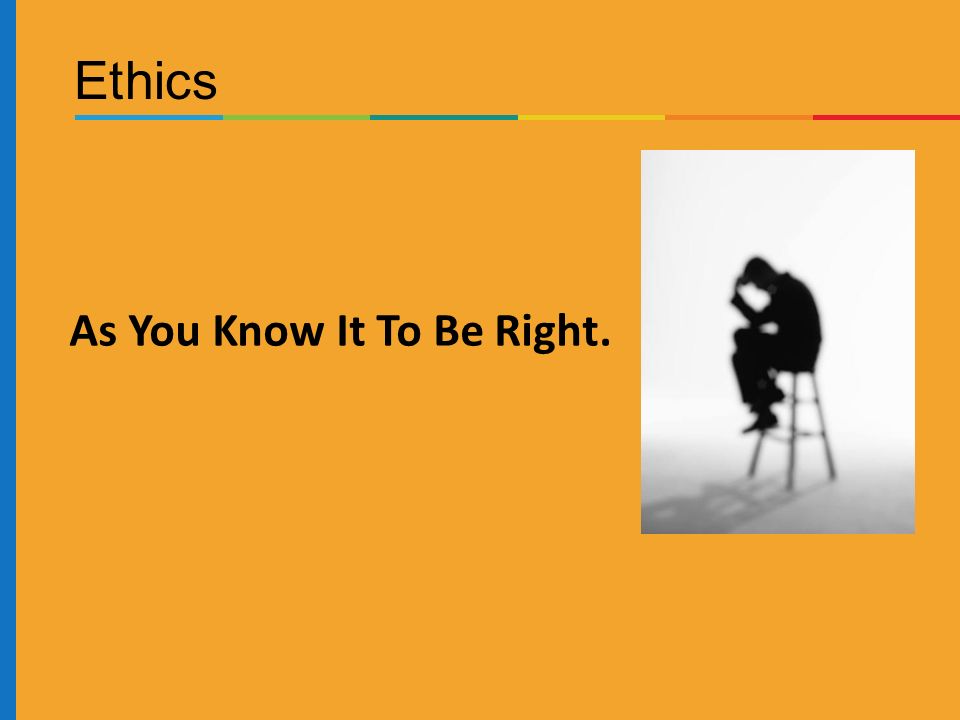 Ethics

As You Know It To Be Right.